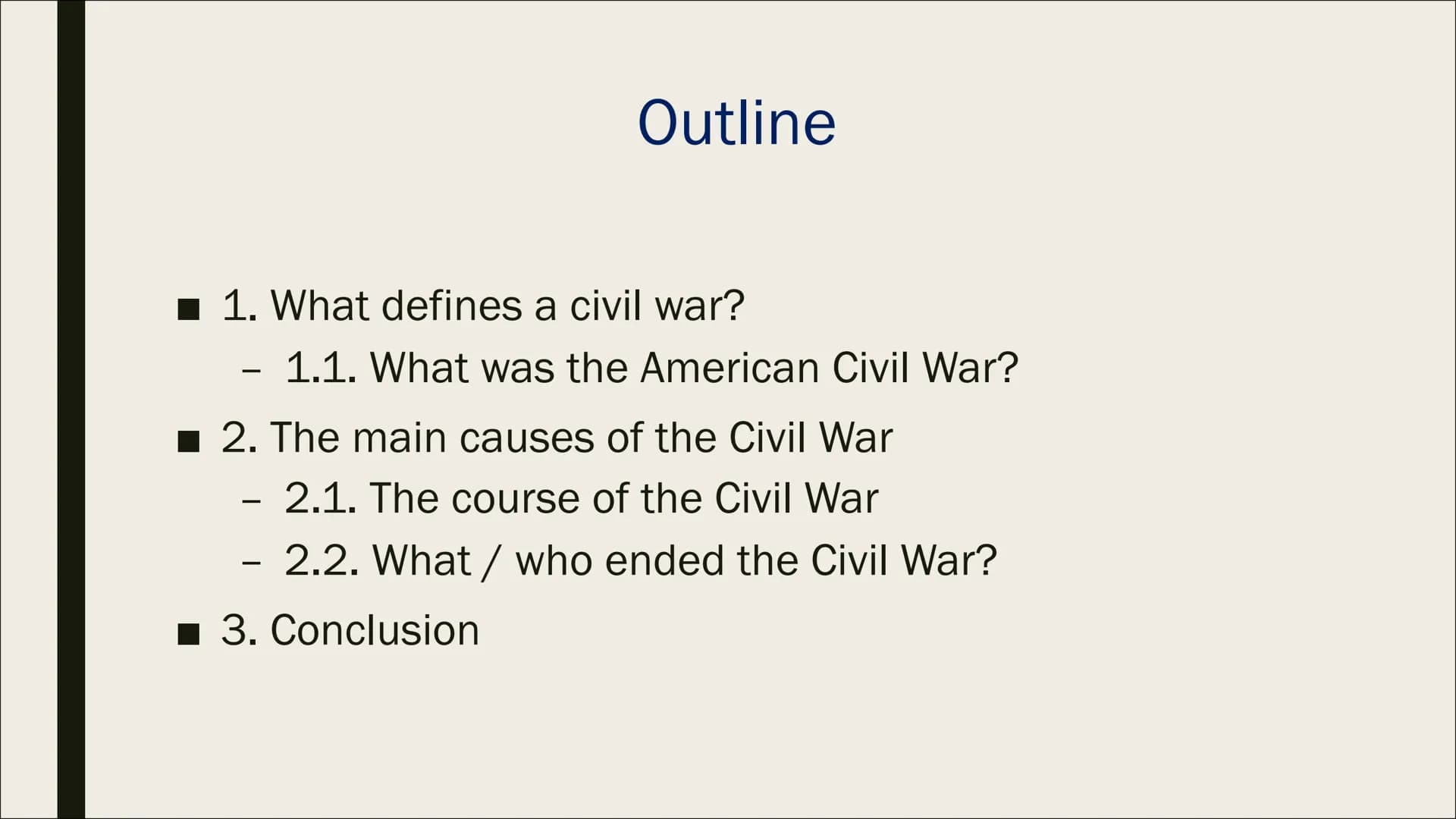 Outline

■ 1. What defines a civil war?
– 1.1. What was the American Civil War?
■ 2. The main causes of the Civil War
– 2.1. The course of the Civil War
– 2.2. What / who ended the Civil War?
■ 3. Conclusion